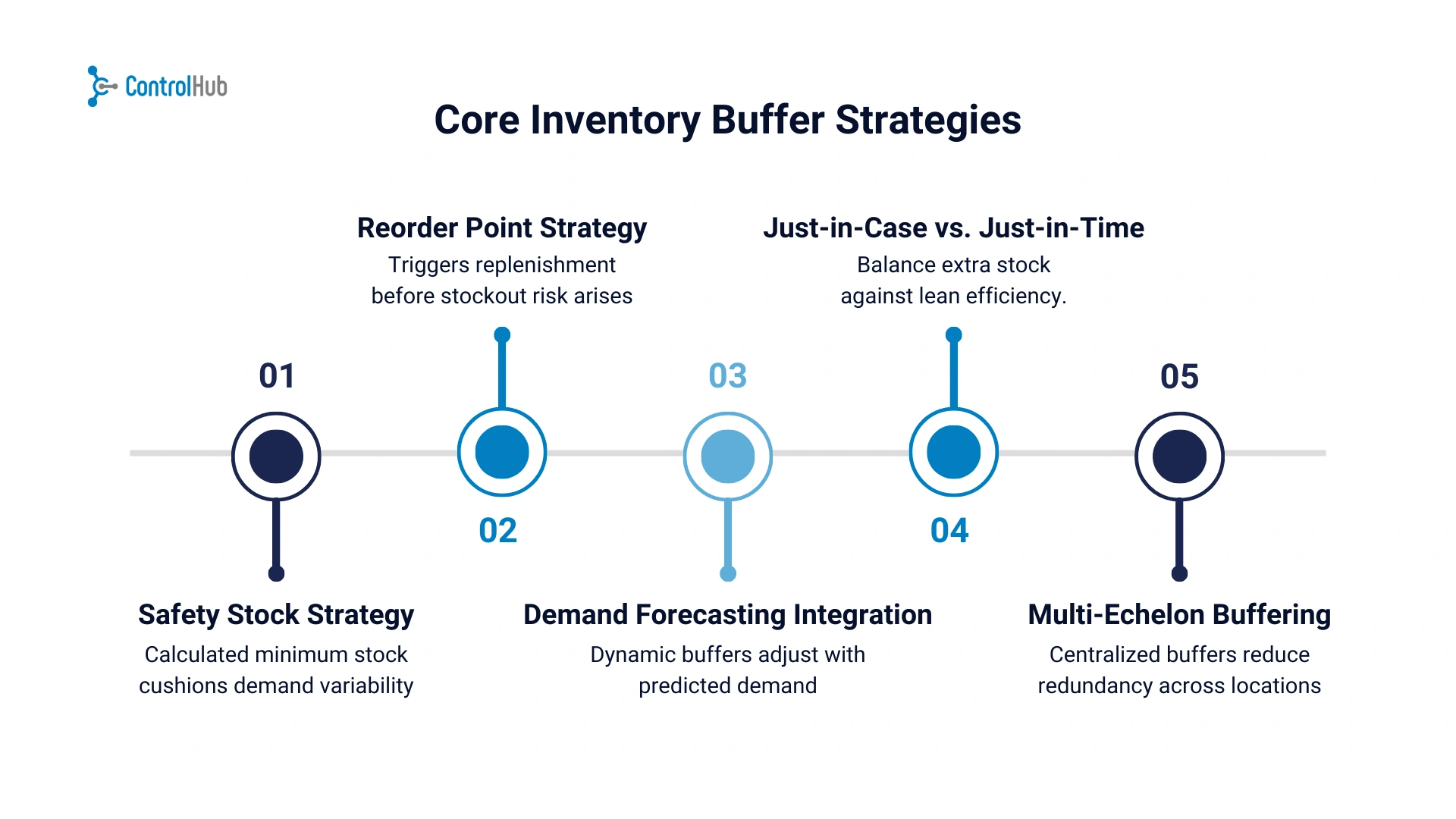 ControlHub

Core Inventory Buffer Strategies

01

Safety Stock Strategy
Calculated minimum stock cushions demand variability

02

Reorder Point Strategy
Triggers replenishment before stockout risk arises

03

Demand Forecasting Integration
Dynamic buffers adjust with predicted demand

04

Just-in-Case vs. Just-in-Time
Balance extra stock against lean efficiency.

05

Multi-Echelon Buffering
Centralized buffers reduce redundancy across locations